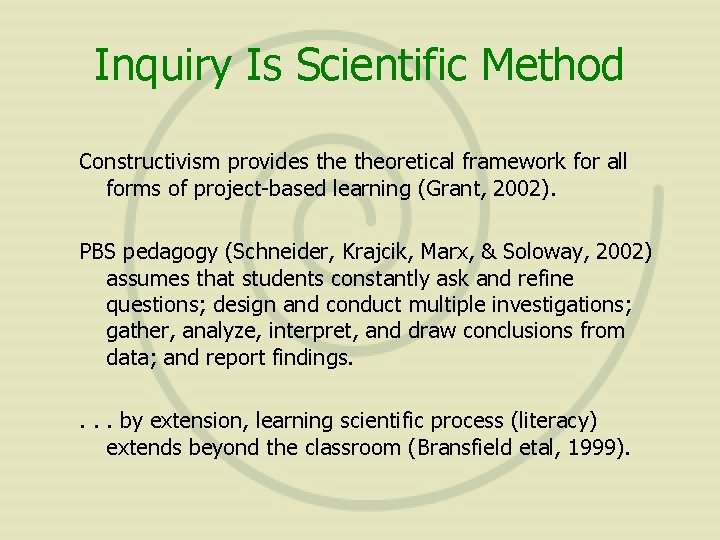 Inquiry Is Scientific Method

Constructivism provides the theoretical framework for all forms of project-based learning (Grant, 2002).

PBS pedagogy (Schneider, Krajcik, Marx, & Soloway, 2002) assumes that students constantly ask and refine questions; design and conduct multiple investigations; gather, analyze, interpret, and draw conclusions from data; and report findings.

. . . by extension, learning scientific process (literacy) extends beyond the classroom (Bransfield etal, 1999).